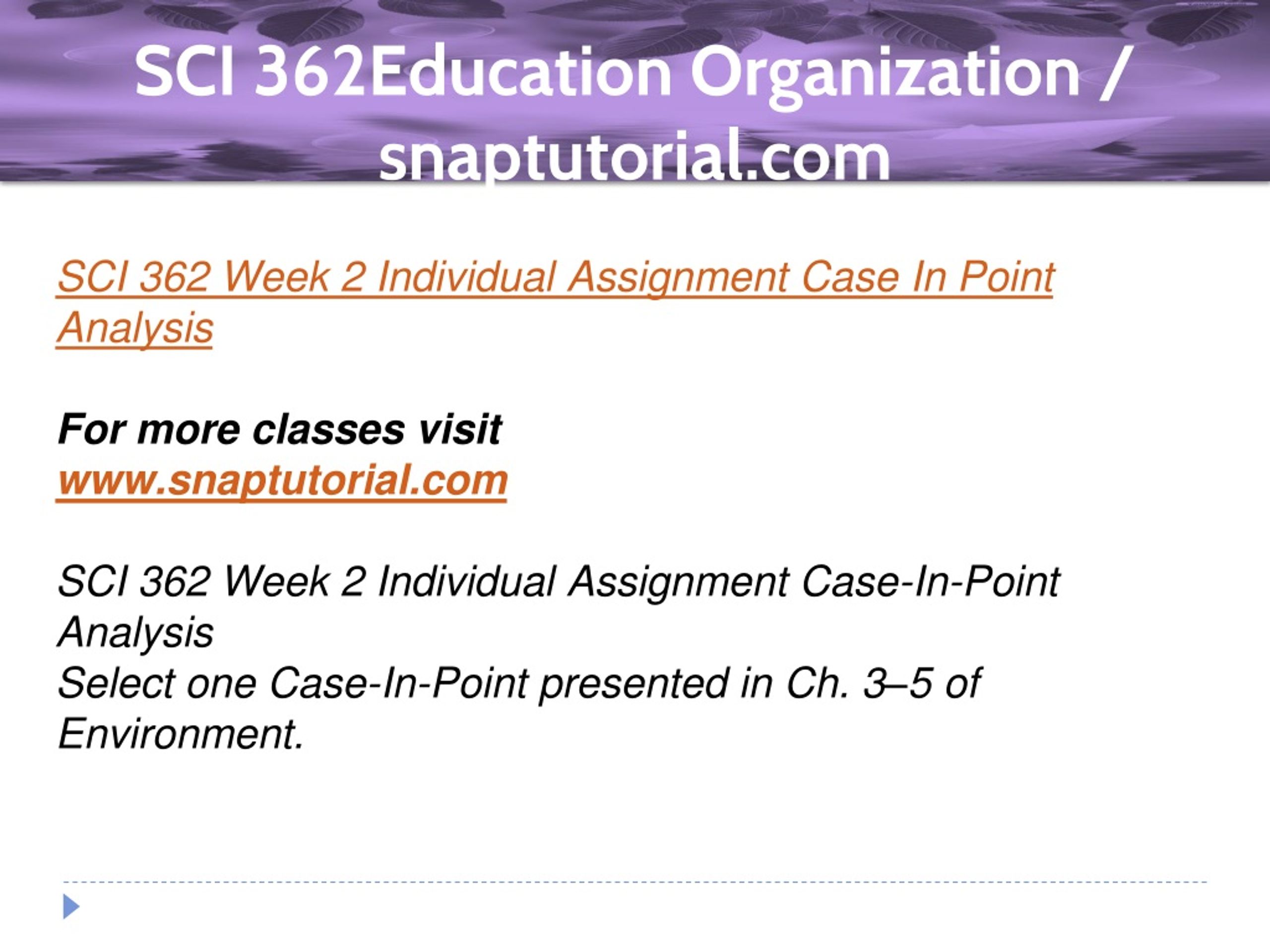 SCI 362Education Organization / snaptutorial.com

SCI 362 Week 2 Individual Assignment Case In Point Analysis

For more classes visit
www.snaptutorial.com

SCI 362 Week 2 Individual Assignment Case-In-Point Analysis
Select one Case-In-Point presented in Ch. 3–5 of Environment.